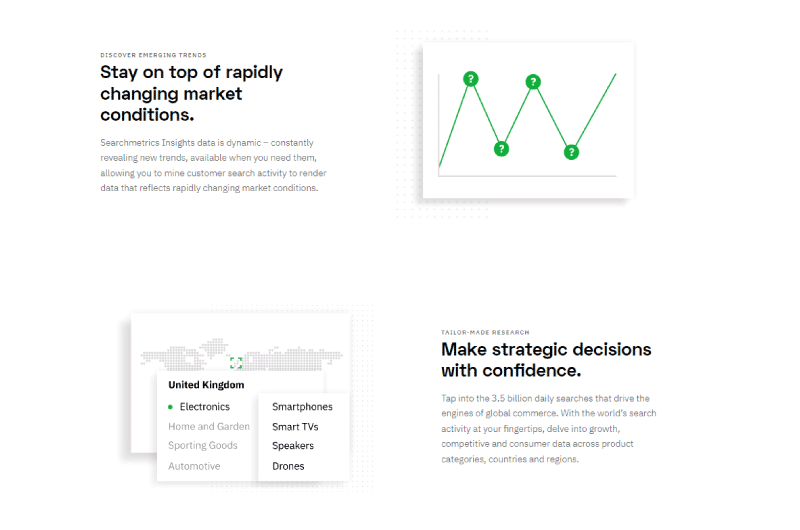 DISCOVER EMERGING TRENDS

Stay on top of rapidly changing market conditions.

Searchmetrics Insights data is dynamic – constantly revealing new trends, available when you need them, allowing you to mine customer search activity to render data that reflects rapidly changing market conditions.

?

?

?

?

United Kingdom

Electronics

Home and Garden

Sporting Goods

Automotive

Smartphones

Smart TVs

Speakers

Drones

TAILOR-MADE RESEARCH

Make strategic decisions with confidence.

Tap into the 3.5 billion daily searches that drive the engines of global commerce. With the world's search activity at your fingertips, delve into growth, competitive and consumer data across product categories, countries and regions.